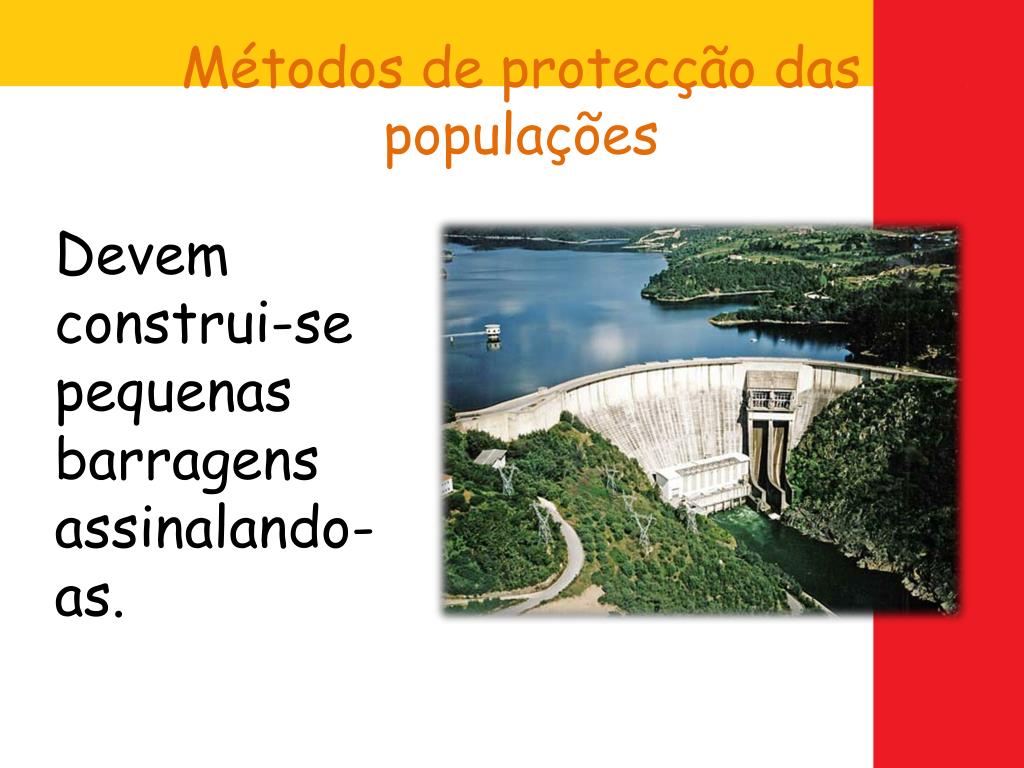 Métodos de protecção das populações

Devem construi-se pequenas barragens assinalando-as.